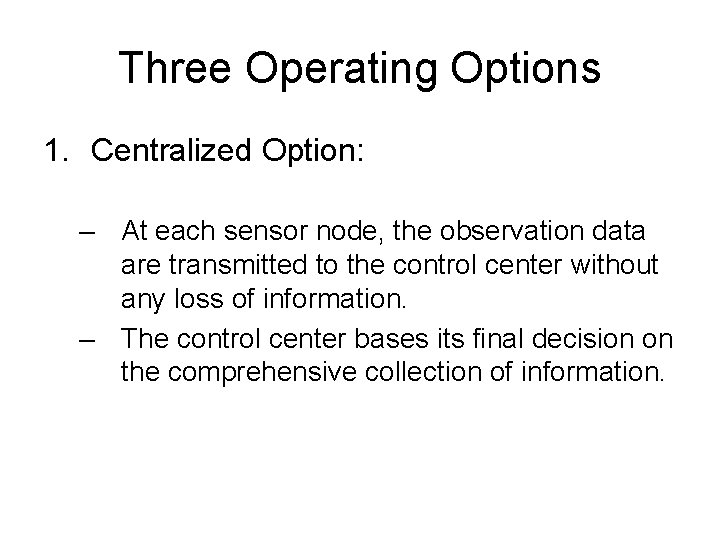 Three Operating Options

1. Centralized Option:

– At each sensor node, the observation data are transmitted to the control center without any loss of information.

– The control center bases its final decision on the comprehensive collection of information.